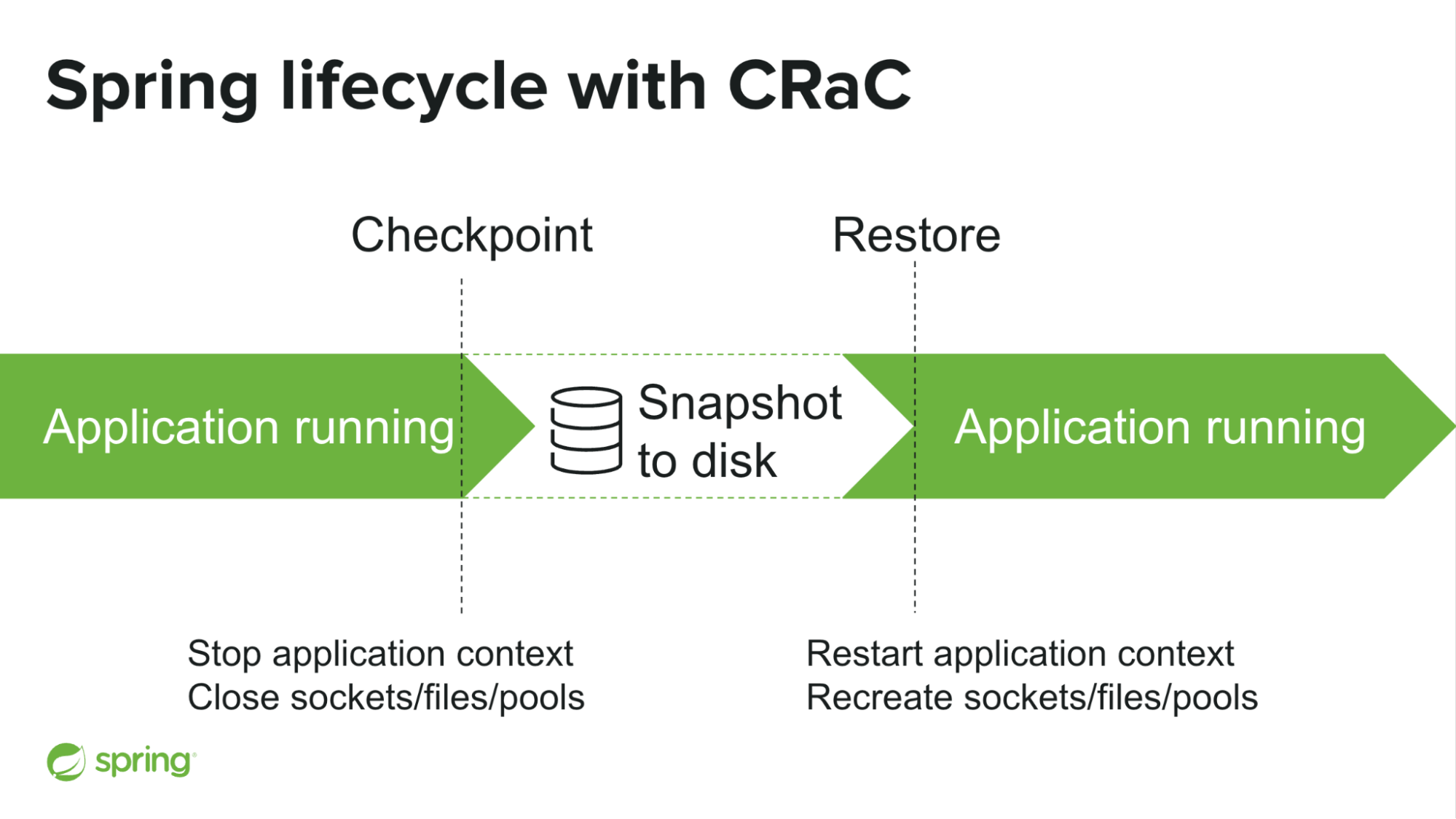 Spring lifecycle with CRaC

Checkpoint

Restore

Application running

Snapshot to disk

Application running

Stop application context
Close sockets/files/pools

Restart application context
Recreate sockets/files/pools

spring